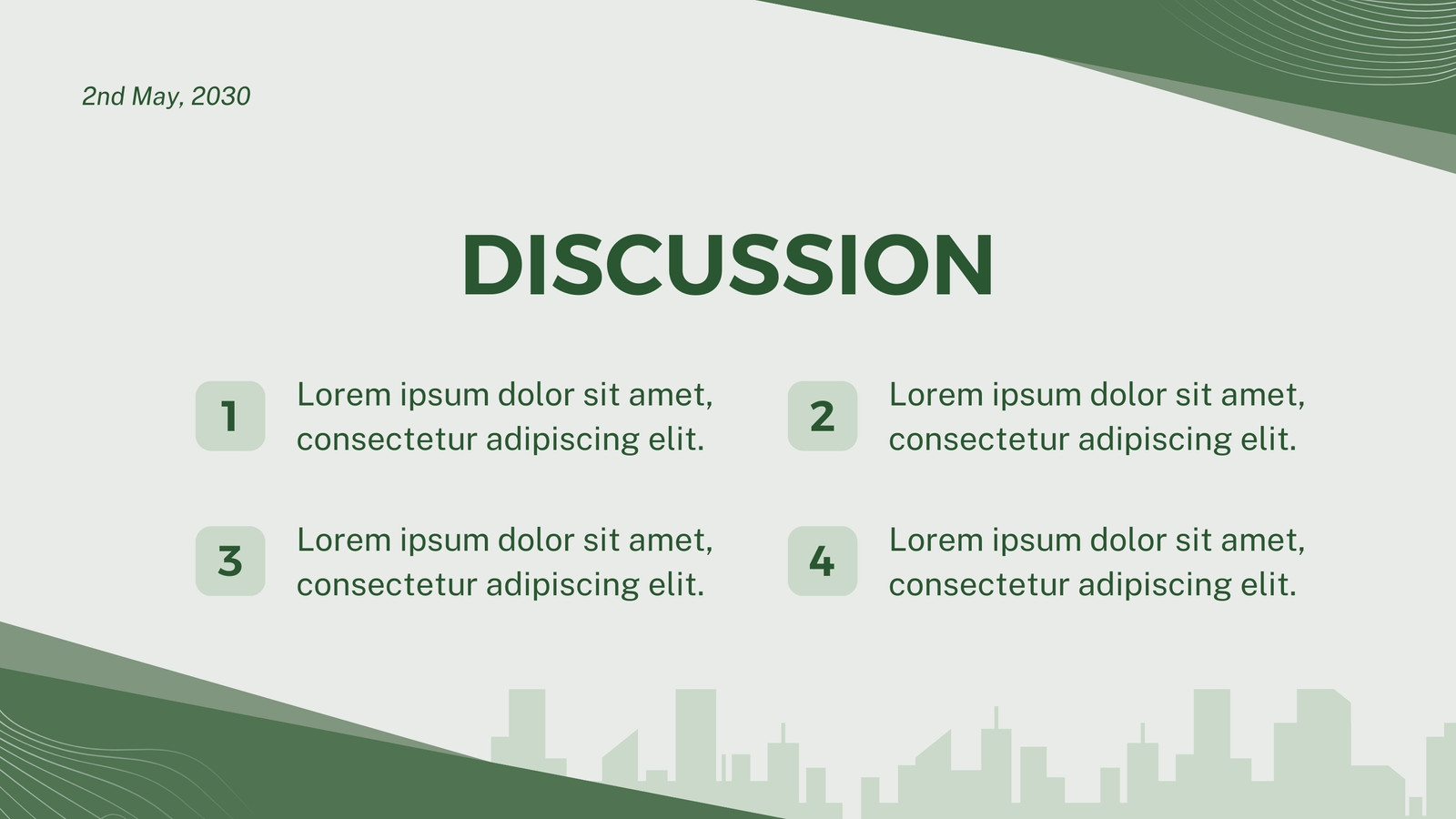 2nd May, 2030

DISCUSSION

1 Lorem ipsum dolor sit amet, consectetur adipiscing elit.

2 Lorem ipsum dolor sit amet, consectetur adipiscing elit.

3 Lorem ipsum dolor sit amet, consectetur adipiscing elit.

4 Lorem ipsum dolor sit amet, consectetur adipiscing elit.